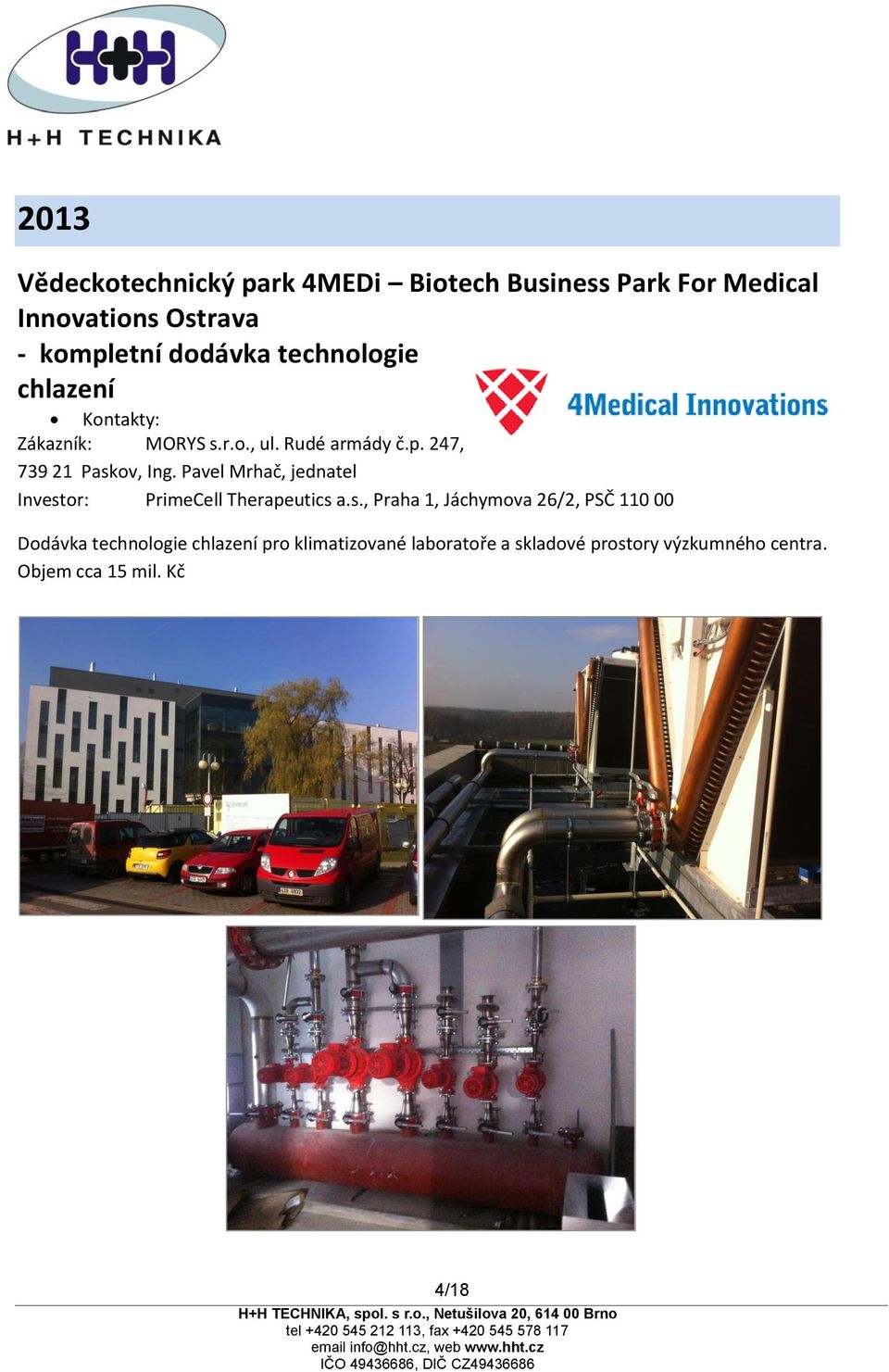 H+H

H+H TECHNIKA

2013

Vědeckotechnický park 4MEDi – Biotech Business Park For Medical Innovations Ostrava
- kompletní dodávka technologie chlazení

4Medical Innovations

• Kontakty:
Zákazník: MORYS s.r.o., ul. Rudé armády č.p. 247, 739 21 Paskov, Ing. Pavel Mrhač, jednatel
Investor: PrimeCell Therapeutics a.s., Praha 1, Jáchymova 26/2, PSČ 110 00

Dodávka technologie chlazení pro klimatizované laboratoře a skladové prostory výzkumného centra. Objem cca 15 mil. Kč

4/18

H+H TECHNIKA, spol. s r.o., Netušilova 20, 614 00 Brno
tel +420 545 212 113, fax +420 545 578 117
email info@hht.cz, web www.hht.cz
IČO 49436686, DIČ CZ49436686